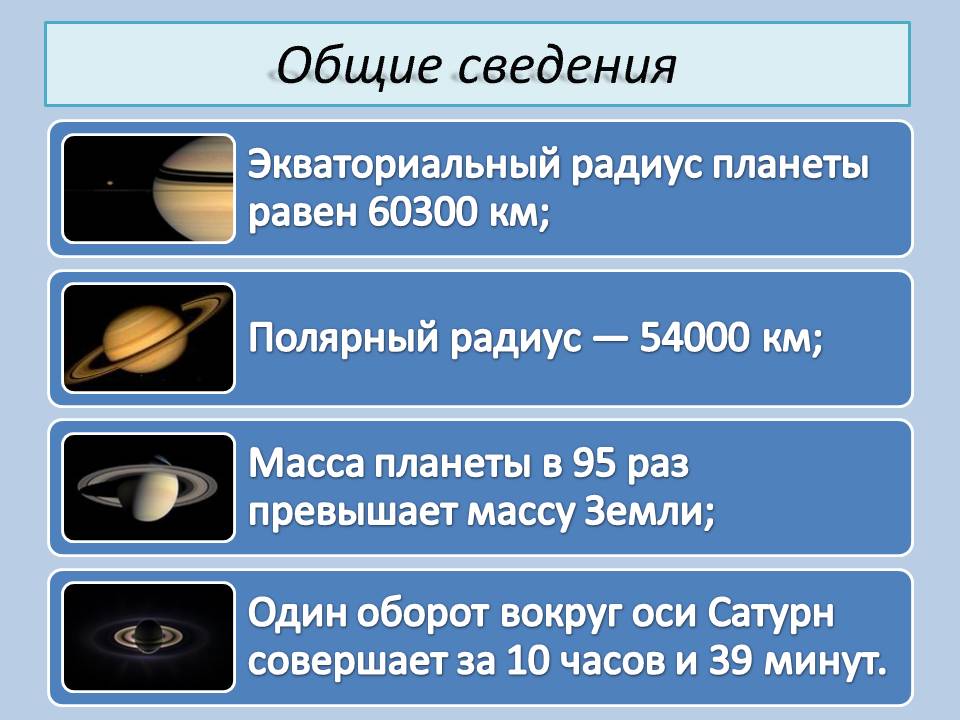 Общие сведения

Экваториальный радиус планеты равен 60300 км;

Полярный радиус — 54000 км;

Масса планеты в 95 раз превышает массу Земли;

Один оборот вокруг оси Сатурн совершает за 10 часов и 39 минут.